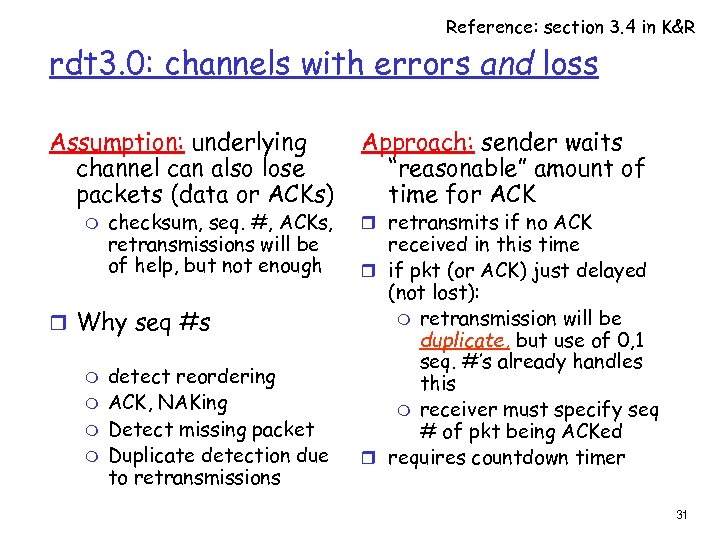 Reference: section 3.4 in K&R

rdt3.0: channels with errors and loss

Assumption: underlying channel can also lose packets (data or ACKs)

checksum, seq. #, ACKs, retransmissions will be of help, but not enough

Why seq #s

detect reordering

ACK, NAKing

Detect missing packet

Duplicate detection due to retransmissions

Approach: sender waits "reasonable" amount of time for ACK

retransmits if no ACK received in this time

if pkt (or ACK) just delayed (not lost):

retransmission will be duplicate, but use of 0,1 seq. #'s already handles this

receiver must specify seq # of pkt being ACKed

requires countdown timer

31